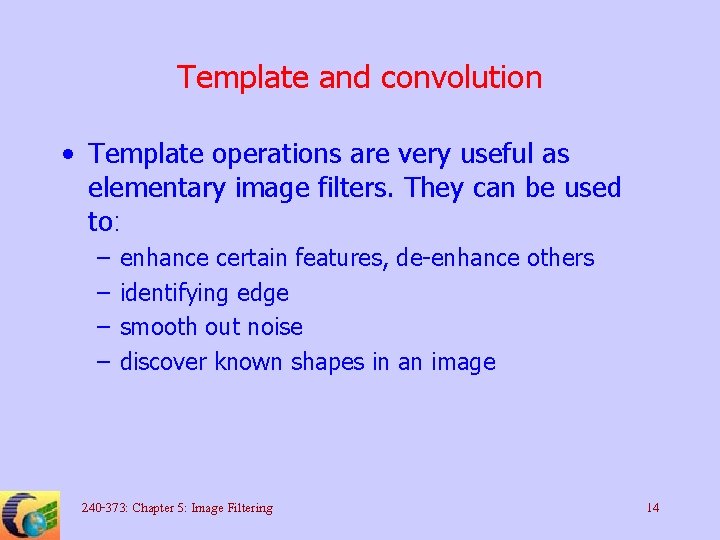 Template and convolution

• Template operations are very useful as elementary image filters. They can be used to:

– enhance certain features, de-enhance others
– identifying edge
– smooth out noise
– discover known shapes in an image

240-373: Chapter 5: Image Filtering

14